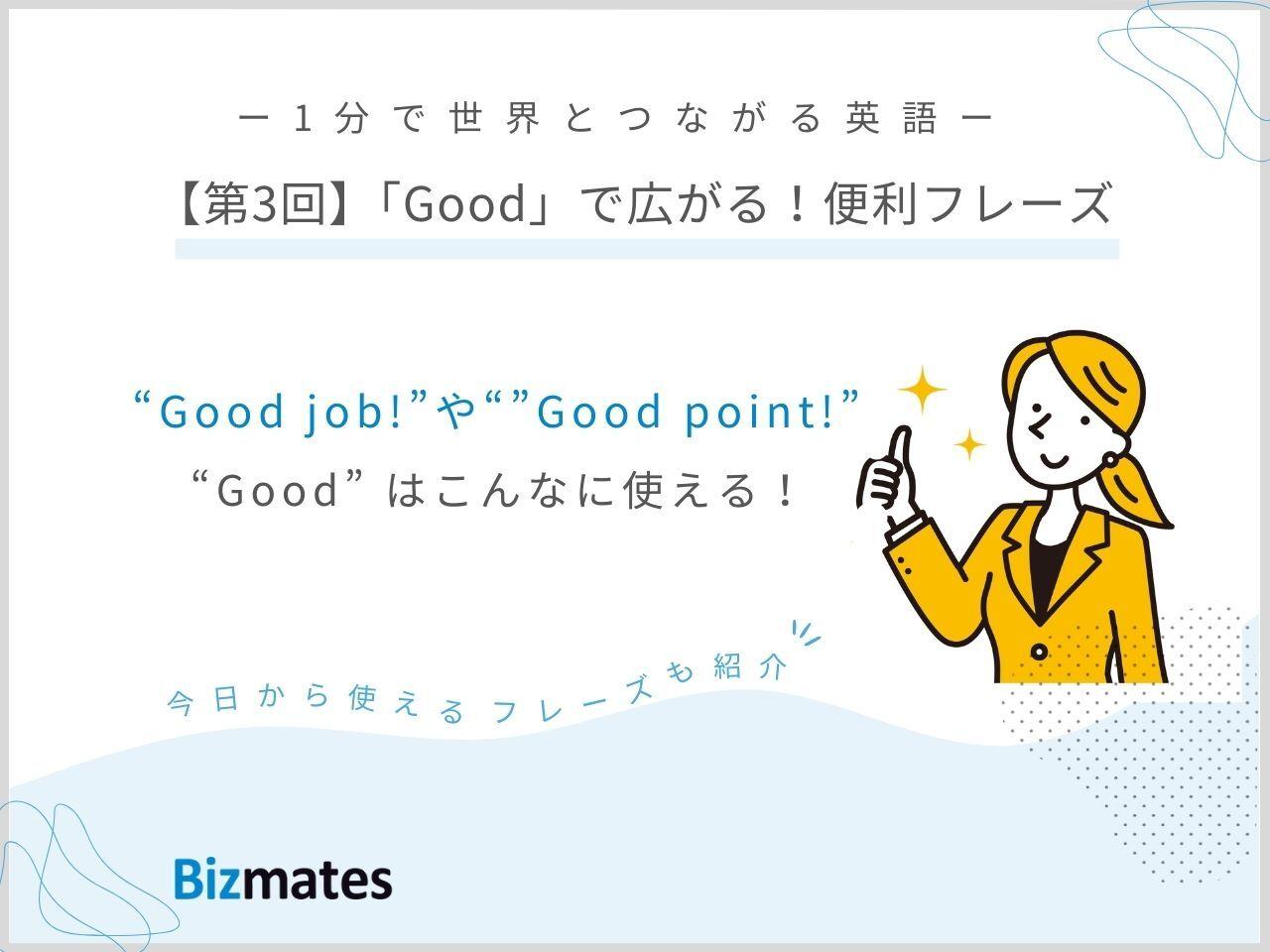 ー１分で世界とつながる英語ー

【第3回】「Good」で広がる！便利フレーズ

“Good job!”や“”Good point!”

“Good”はこんなに使える！

今日から使えるフレーズも紹介

Bizmates